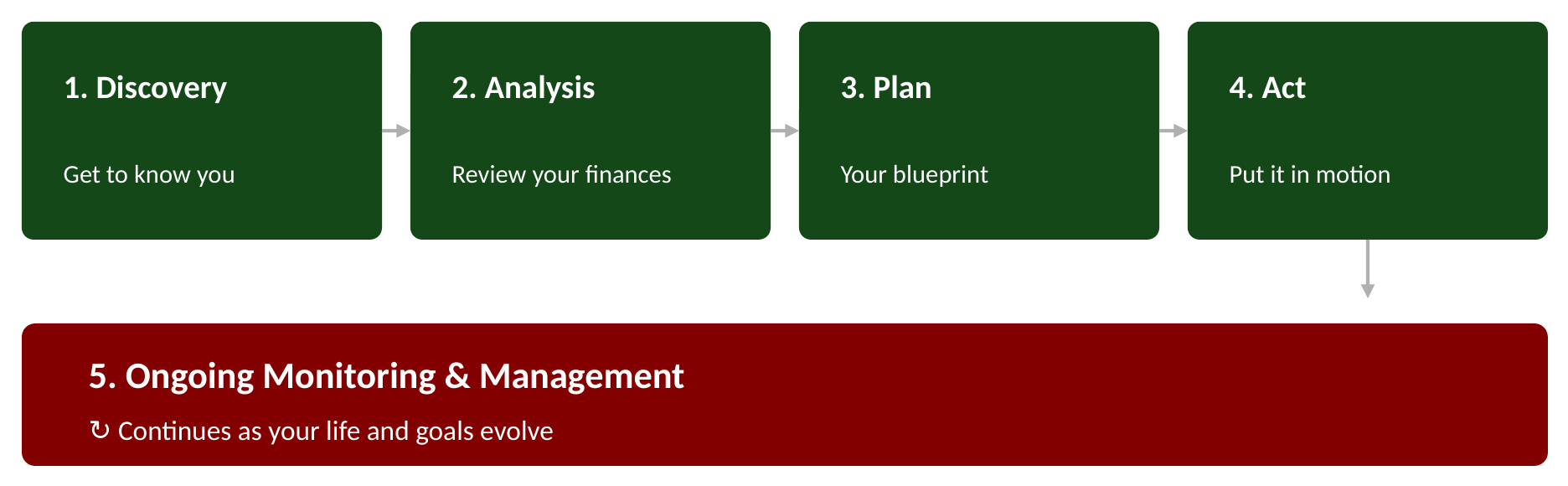 1. Discovery

Get to know you

2. Analysis

Review your finances

3. Plan

Your blueprint

4. Act

Put it in motion

5. Ongoing Monitoring & Management

↻ Continues as your life and goals evolve